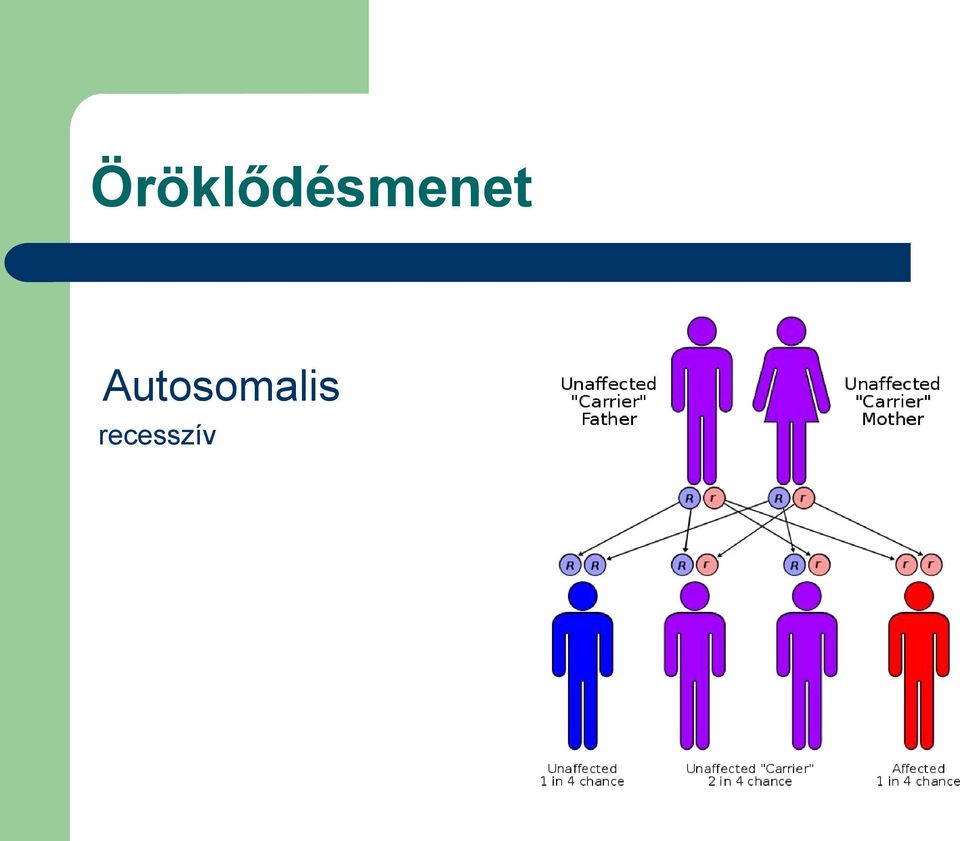 Öröklődésmenet

Autosomalis
recesszív

Unaffected "Carrier" Father

Unaffected "Carrier" Mother

R r R r

R R R r R r r r

Unaffected 1 in 4 chance

Unaffected "Carrier" 2 in 4 chance

Affected 1 in 4 chance